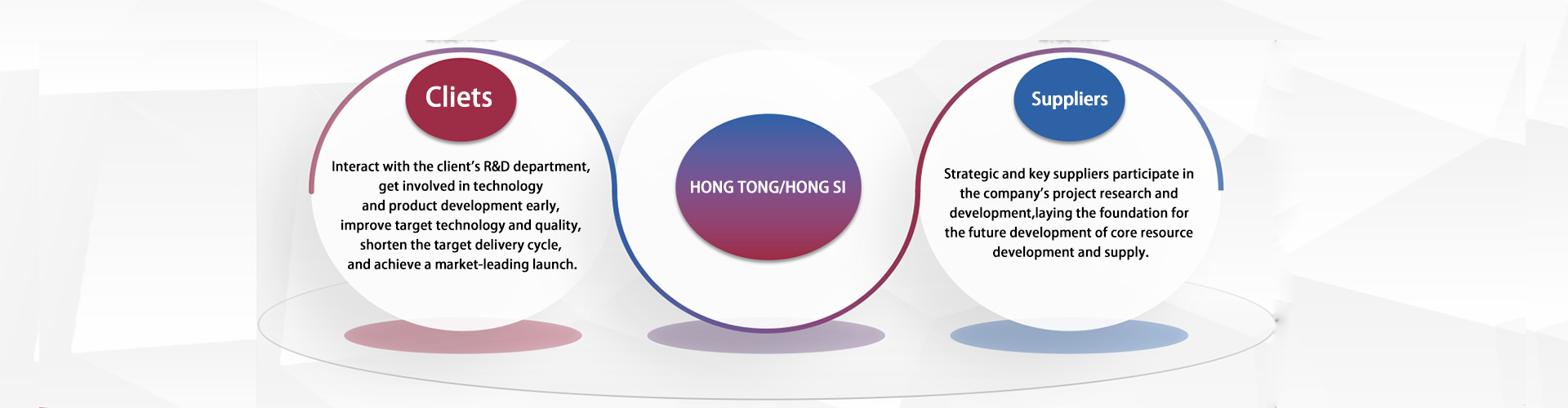 Cliets

Interact with the client's R&D department, get involved in technology and product development early, improve target technology and quality, shorten the target delivery cycle, and achieve a market-leading launch.

HONG TONG/HONG SI

Suppliers

Strategic and key suppliers participate in the company's project research and development,laying the foundation for the future development of core resource development and supply.